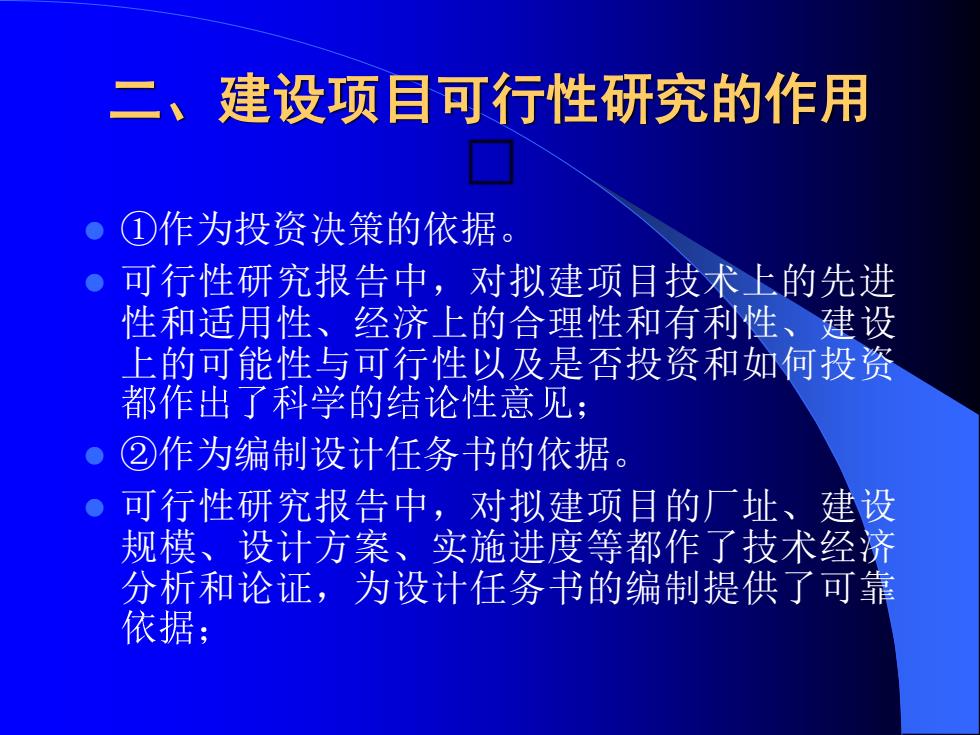 二、建设项目可行性研究的作用
□

①作为投资决策的依据。

可行性研究报告中，对拟建项目技术上的先进性和适用性、经济上的合理性和有利性、建设上的可能性与可行性以及是否投资和如何投资都作出了科学的结论性意见；

②作为编制设计任务书的依据。

可行性研究报告中，对拟建项目的厂址、建设规模、设计方案、实施进度等都作了技术经济分析和论证，为设计任务书的编制提供了可靠依据；